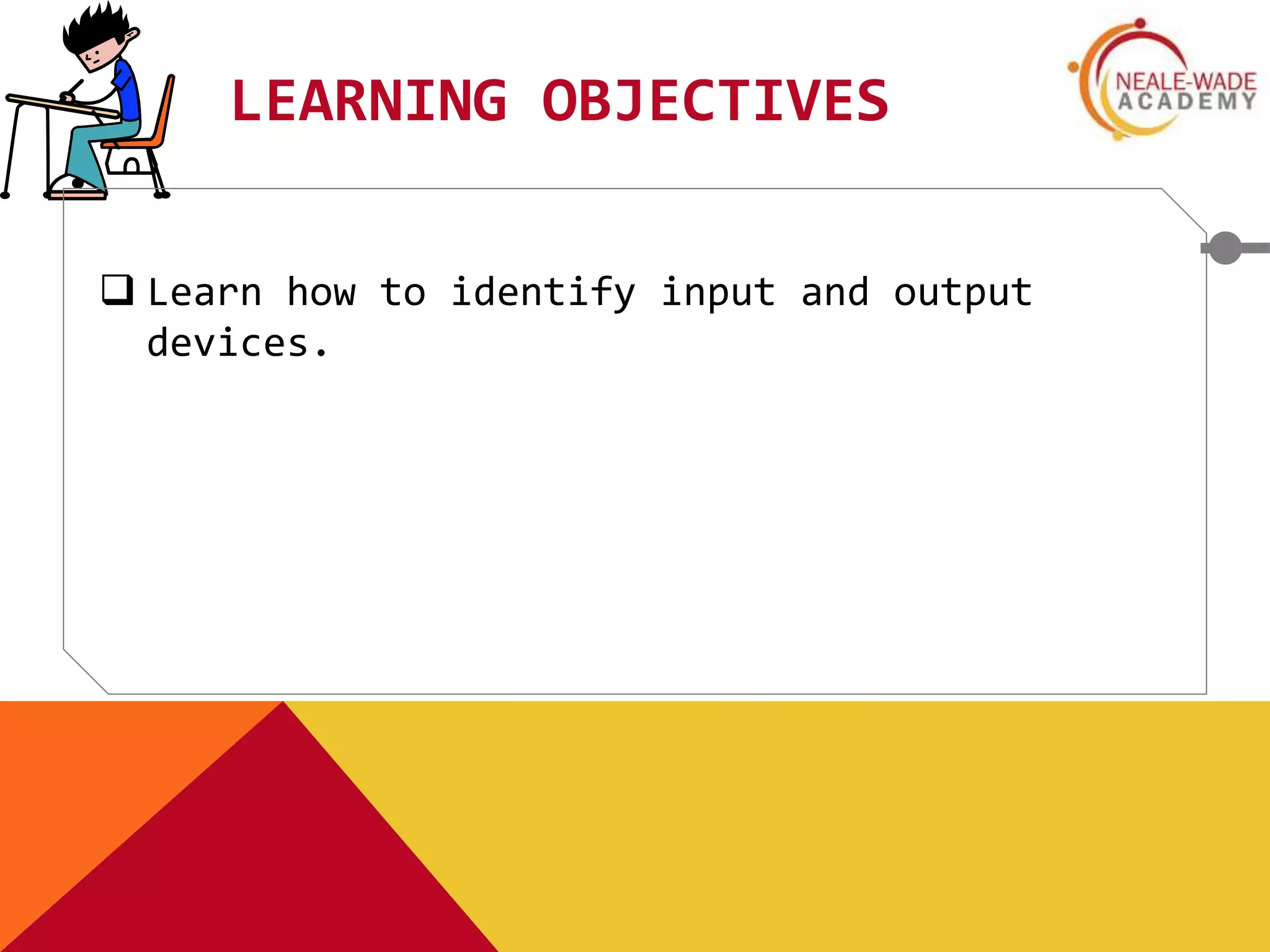 LEARNING OBJECTIVES

NEALE-WADE ACADEMY

❑ Learn how to identify input and output devices.